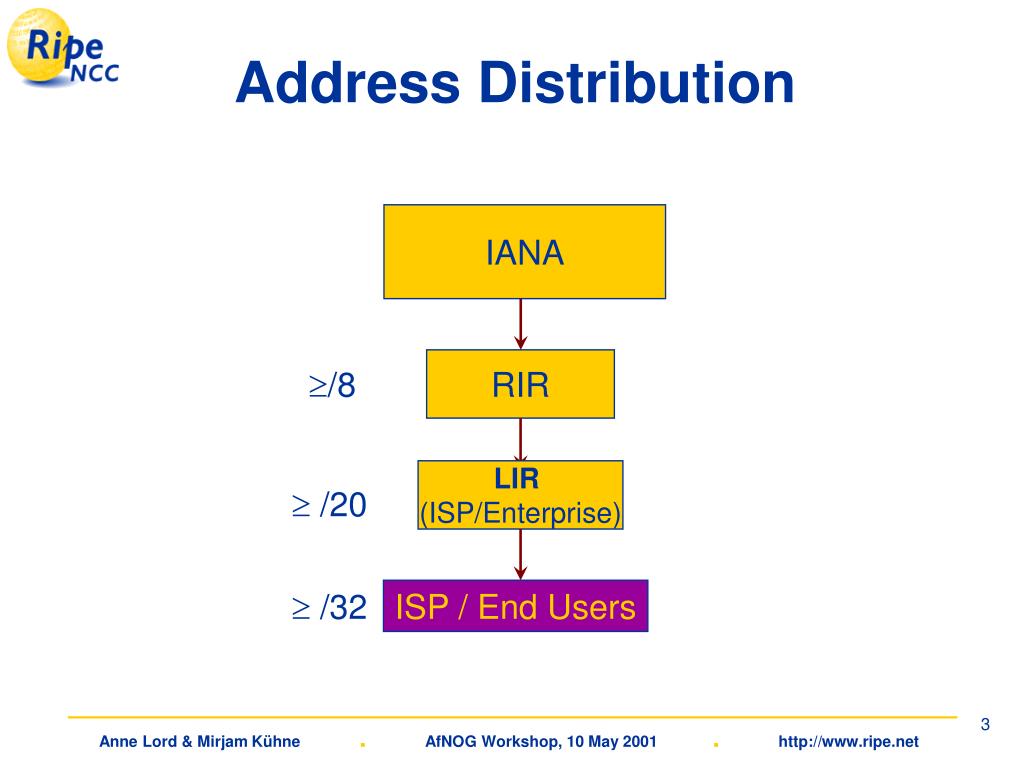 Ripe NCC

Address Distribution

IANA

$\geq$/8

RIR

$\geq$ /20

LIR
(ISP/Enterprise)

$\geq$ /32

ISP / End Users

3

Anne Lord & Mirjam Kühne . AfNOG Workshop, 10 May 2001 . http://www.ripe.net